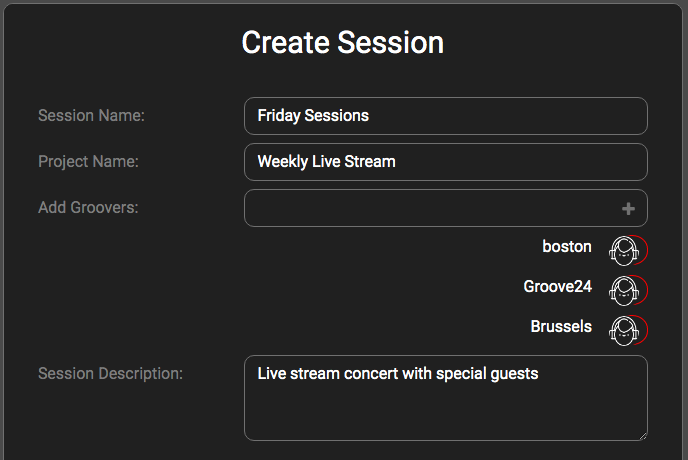 Create Session

Session Name: Friday Sessions

Project Name: Weekly Live Stream

Add Groovers: +

boston

Groove24

Brussels

Session Description: Live stream concert with special guests